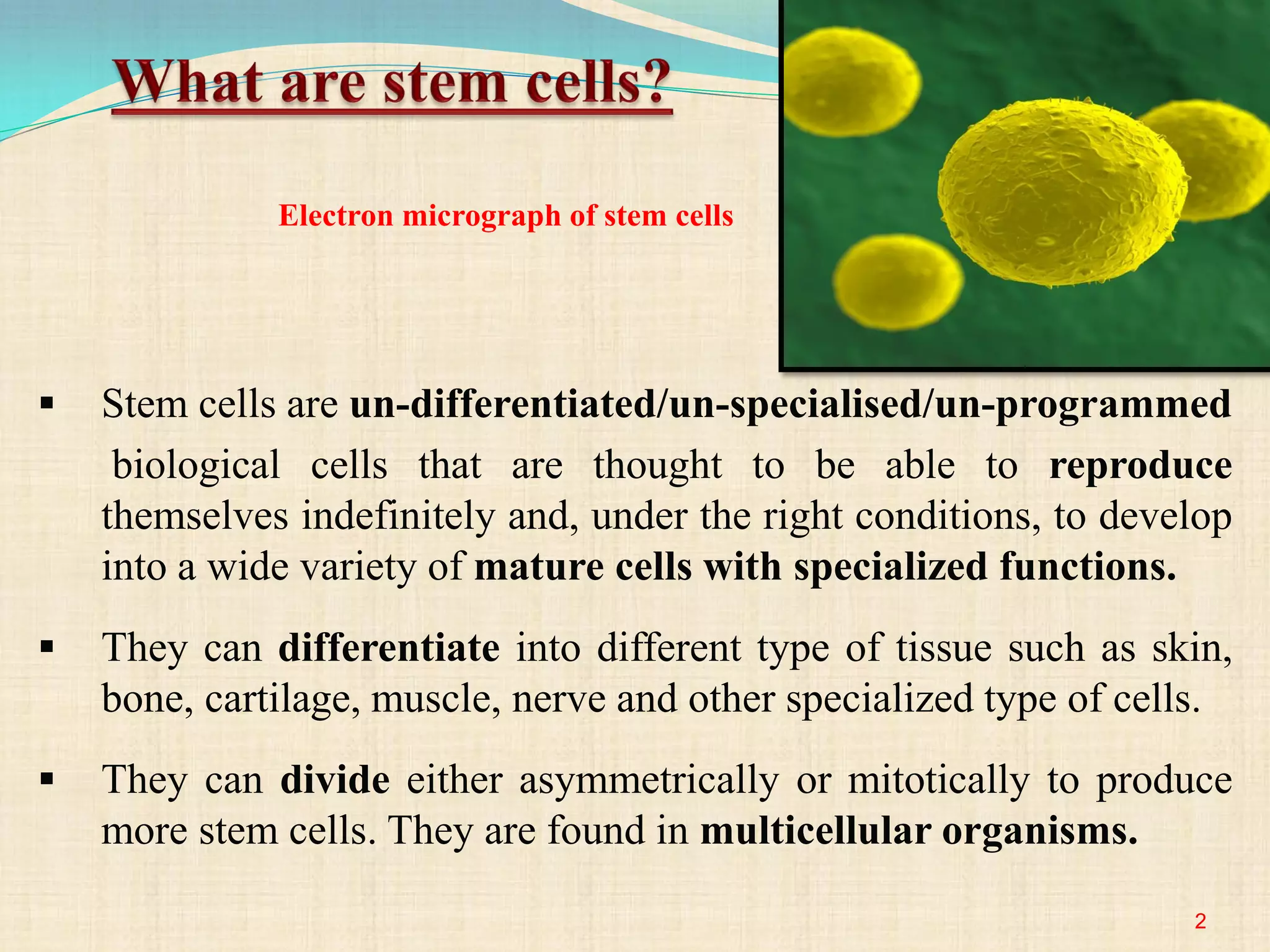 What are stem cells?

Electron micrograph of stem cells

▪ Stem cells are un-differentiated/un-specialised/un-programmed biological cells that are thought to be able to reproduce themselves indefinitely and, under the right conditions, to develop into a wide variety of mature cells with specialized functions.

▪ They can differentiate into different type of tissue such as skin, bone, cartilage, muscle, nerve and other specialized type of cells.

▪ They can divide either asymmetrically or mitotically to produce more stem cells. They are found in multicellular organisms.

2